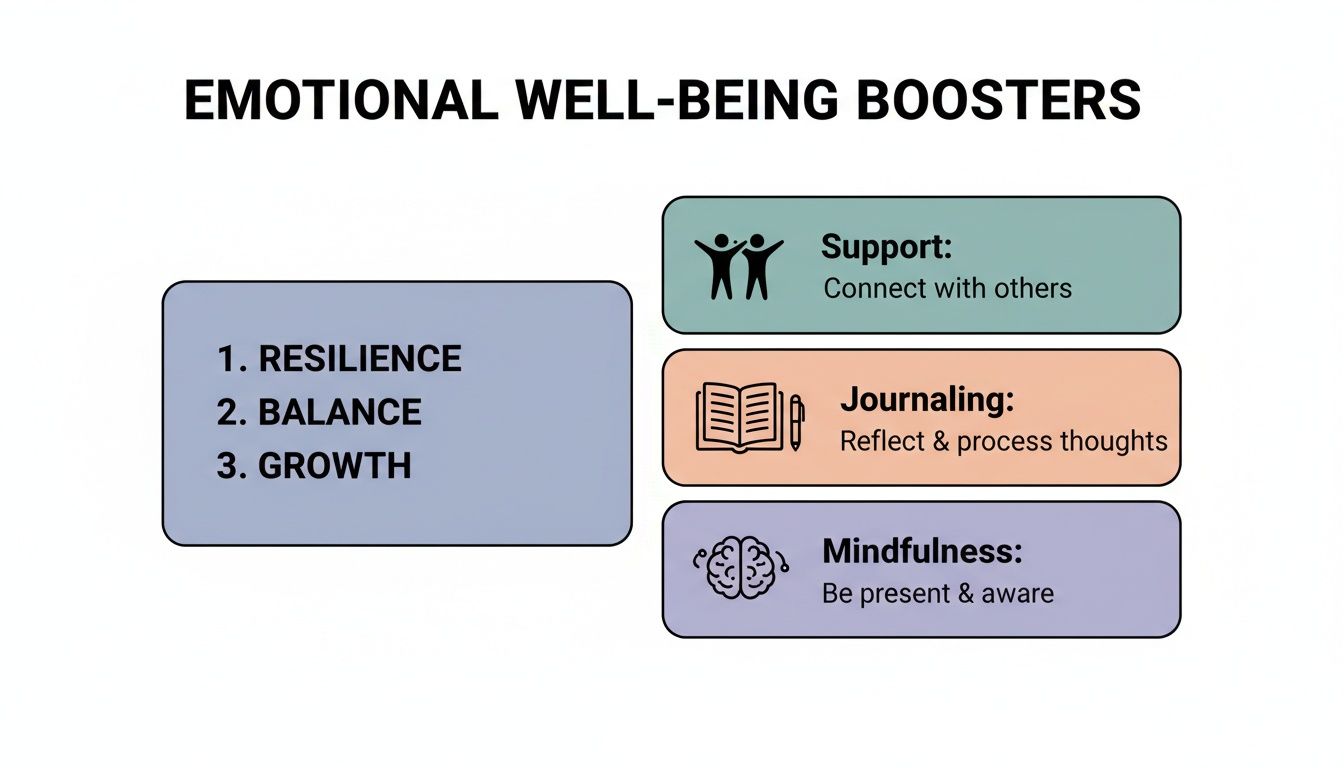 EMOTIONAL WELL-BEING BOOSTERS

1. RESILIENCE
2. BALANCE
3. GROWTH

Support:
Connect with others

Journaling:
Reflect & process thoughts

Mindfulness:
Be present & aware